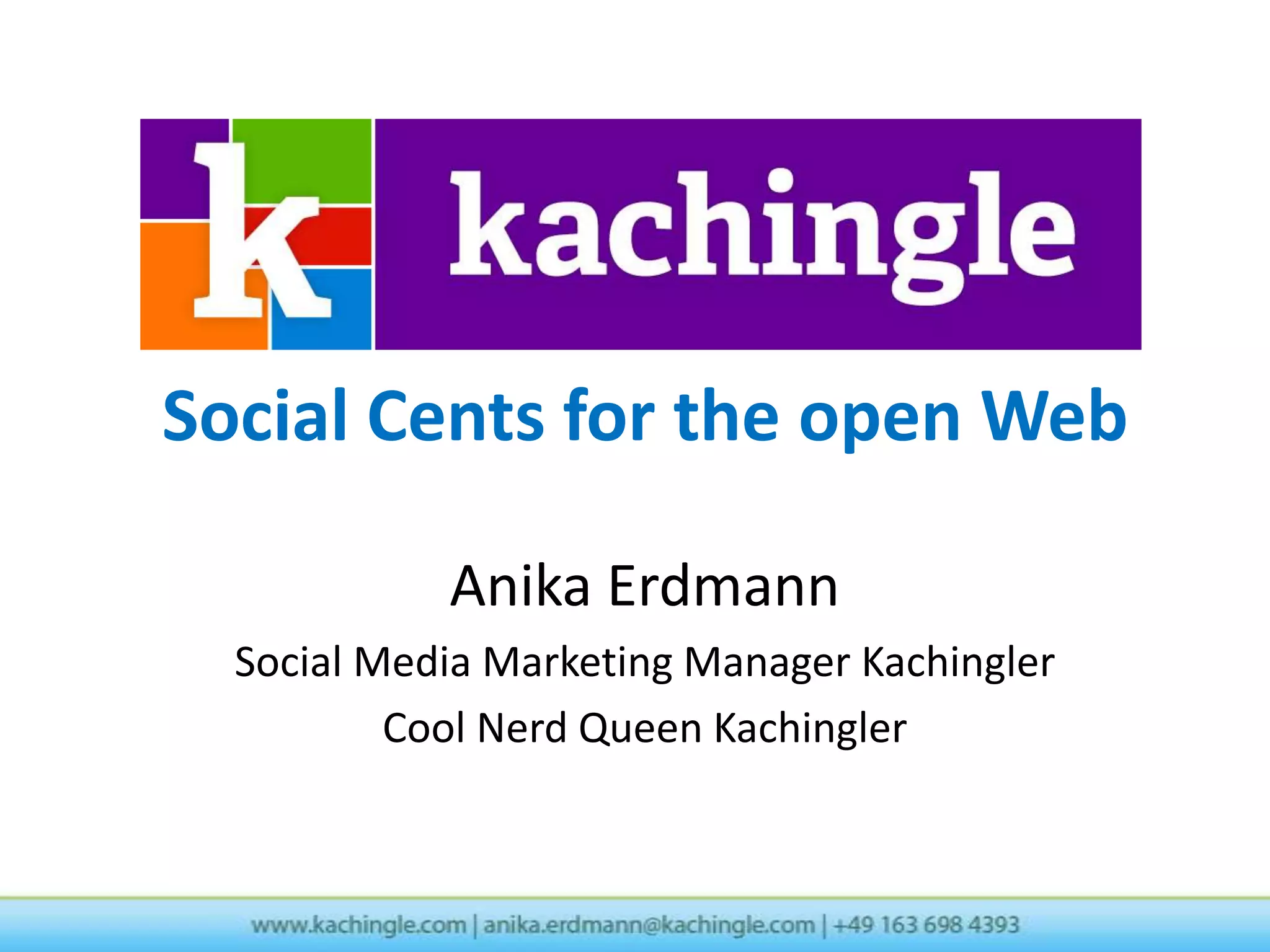 k kachingle

Social Cents for the open Web

Anika Erdmann

Social Media Marketing Manager Kachingler

Cool Nerd Queen Kachingler

www.kachingle.com | anika.erdmann@kachingle.com | +49 163 698 4393